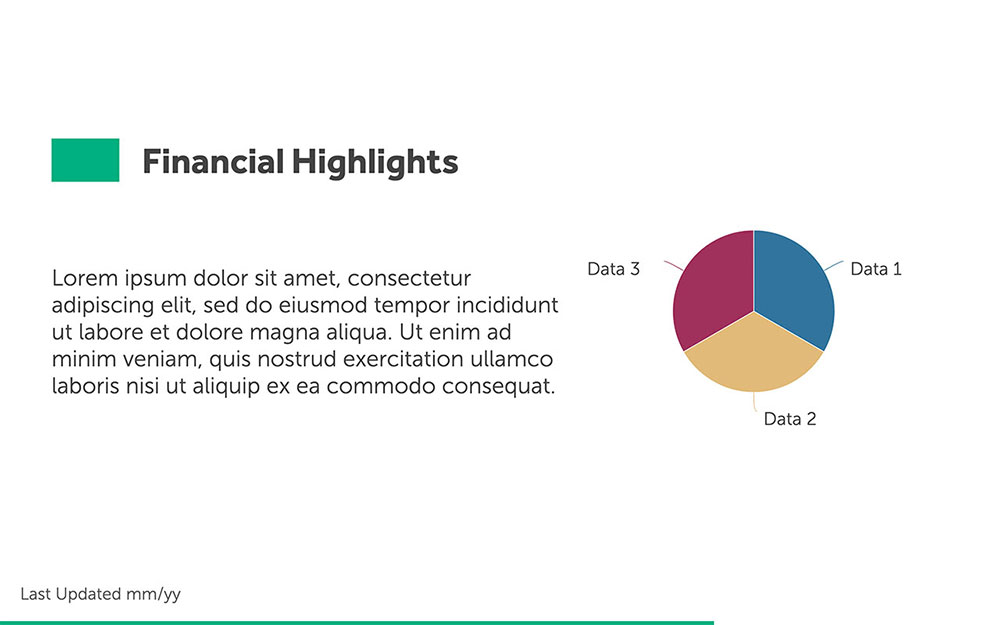 Financial Highlights

Lorem ipsum dolor sit amet, consectetur adipiscing elit, sed do eiusmod tempor incididunt ut labore et dolore magna aliqua. Ut enim ad minim veniam, quis nostrud exercitation ullamco laboris nisi ut aliquip ex ea commodo consequat.

Data 3
Data 1
Data 2

Last Updated mm/yy